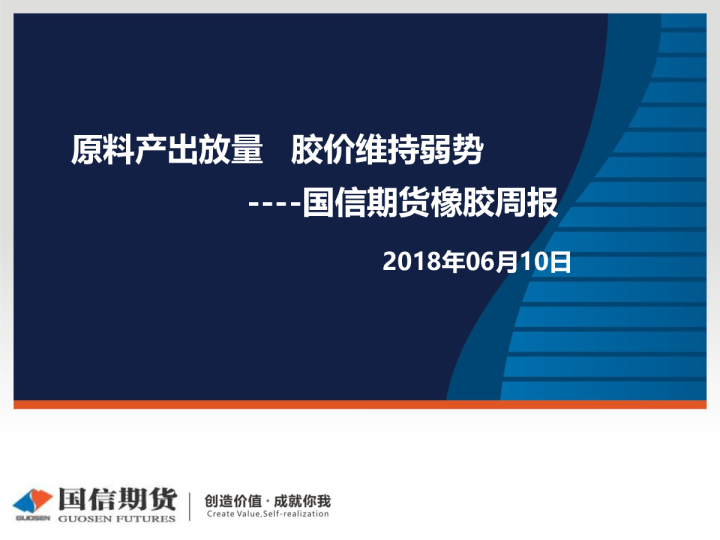 原料产出放量　胶价维持弱势

----国信期货橡胶周报

2018年06月10日

GUOSEN 国信期货 GUOSEN FUTURES

创造价值 · 成就你我
Create Value,Self-realization